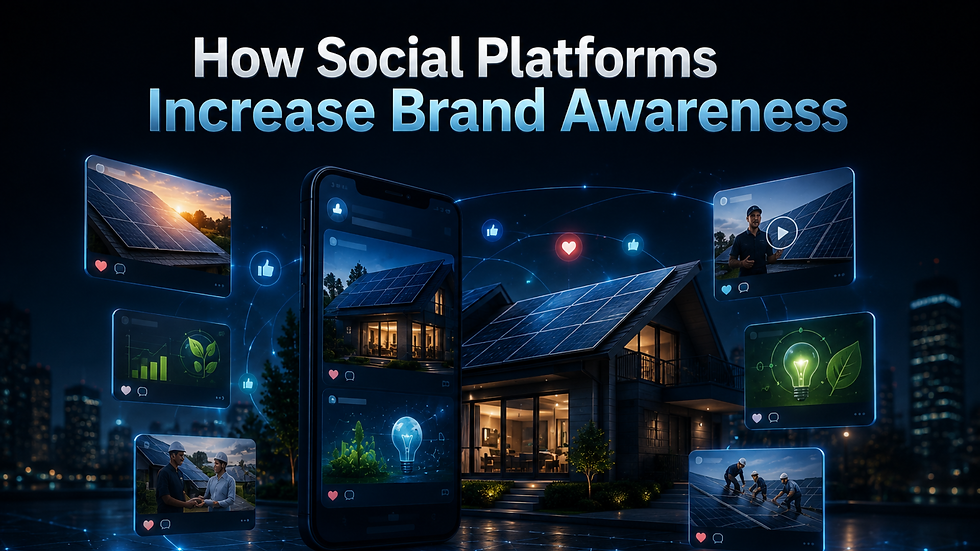 How Social Platforms
Increase Brand Awareness